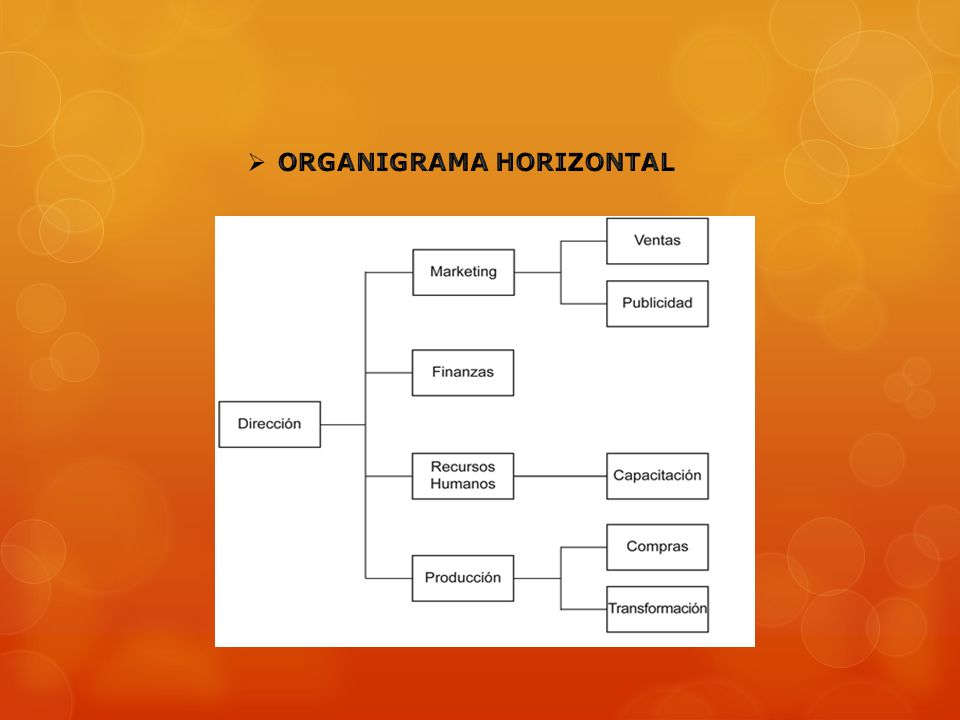 ➢ ORGANIGRAMA HORIZONTAL

Dirección

Marketing

Ventas

Publicidad

Finanzas

Recursos Humanos

Capacitación

Producción

Compras

Transformación